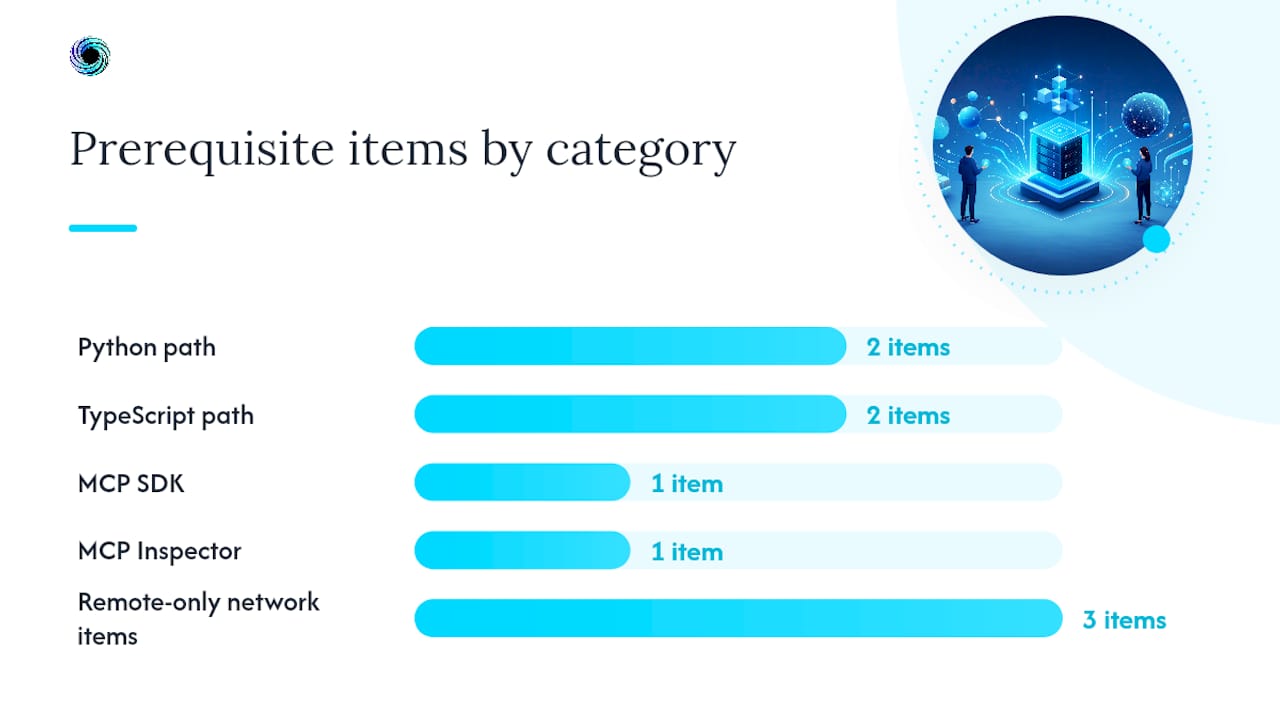 Prerequisite items by category

Python path 2 items

TypeScript path 2 items

MCP SDK 1 item

MCP Inspector 1 item

Remote-only network items 3 items